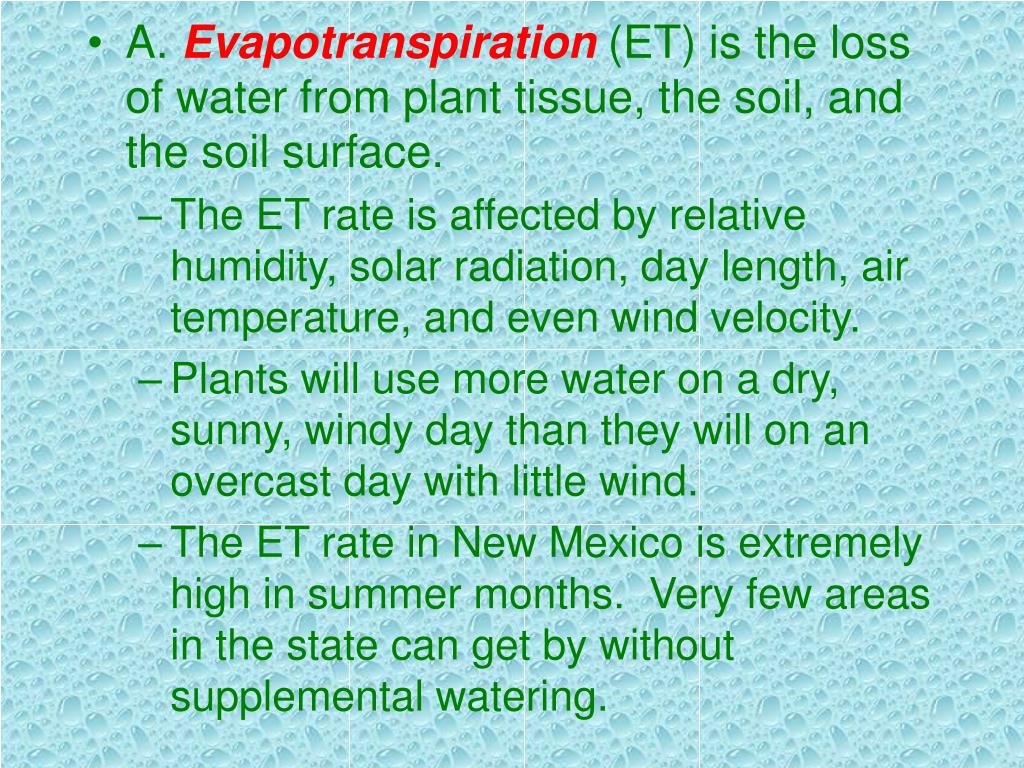 • A. Evapotranspiration (ET) is the loss of water from plant tissue, the soil, and the soil surface.

– The ET rate is affected by relative humidity, solar radiation, day length, air temperature, and even wind velocity.

– Plants will use more water on a dry, sunny, windy day than they will on an overcast day with little wind.

– The ET rate in New Mexico is extremely high in summer months. Very few areas in the state can get by without supplemental watering.